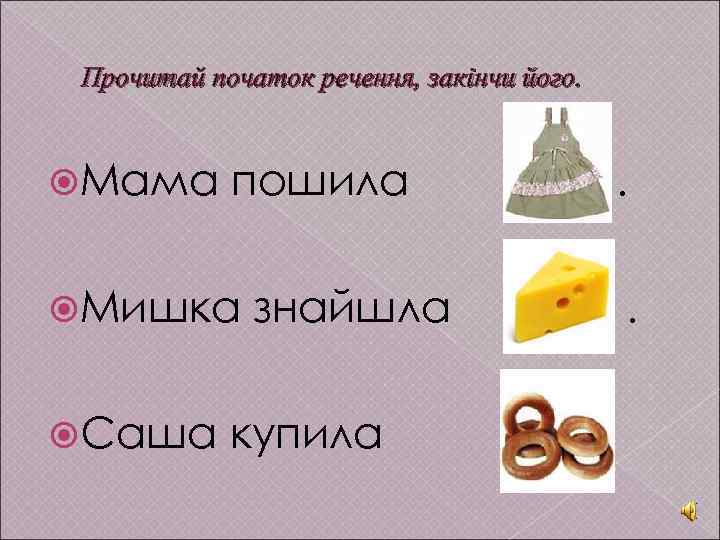 Прочитай початок речення, закінчи його.

Мама пошила .

Мишка знайшла .

Саша купила